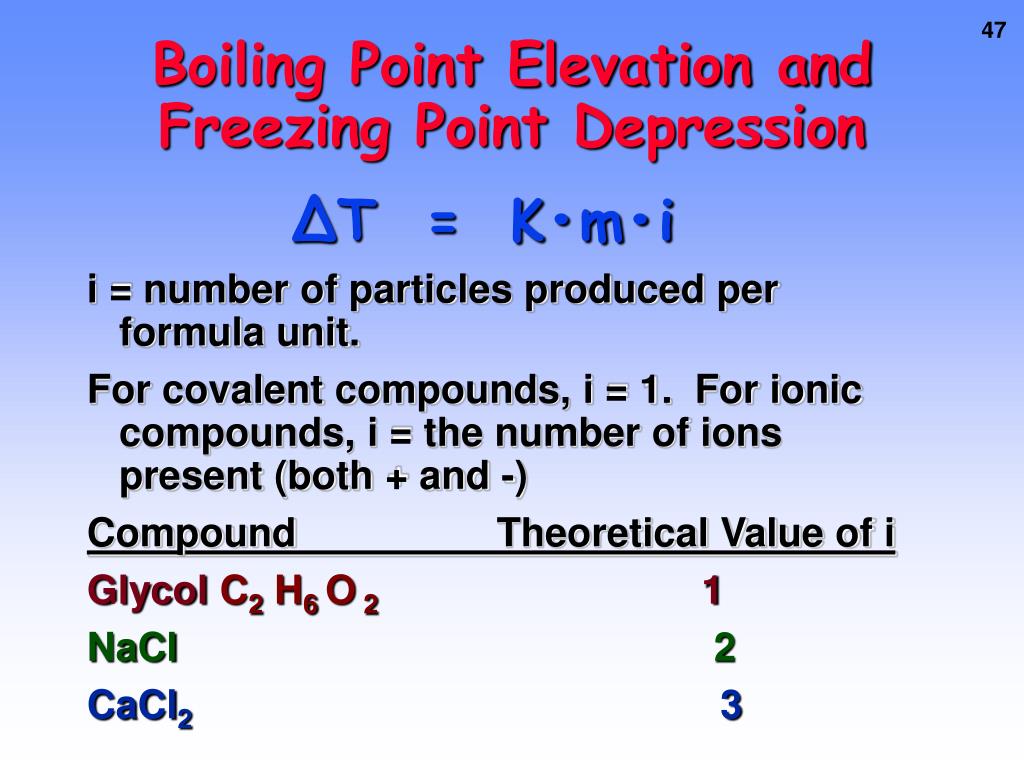 47

Boiling Point Elevation and Freezing Point Depression

$\Delta T = K \cdot m \cdot i$

i = number of particles produced per formula unit.

For covalent compounds, i = 1. For ionic compounds, i = the number of ions present (both + and -)

| Compound | Theoretical Value of i |
|---|---|
| Glycol $C_2H_6O_2$ | 1 |
| NaCl | 2 |
| $CaCl_2$ | 3 |